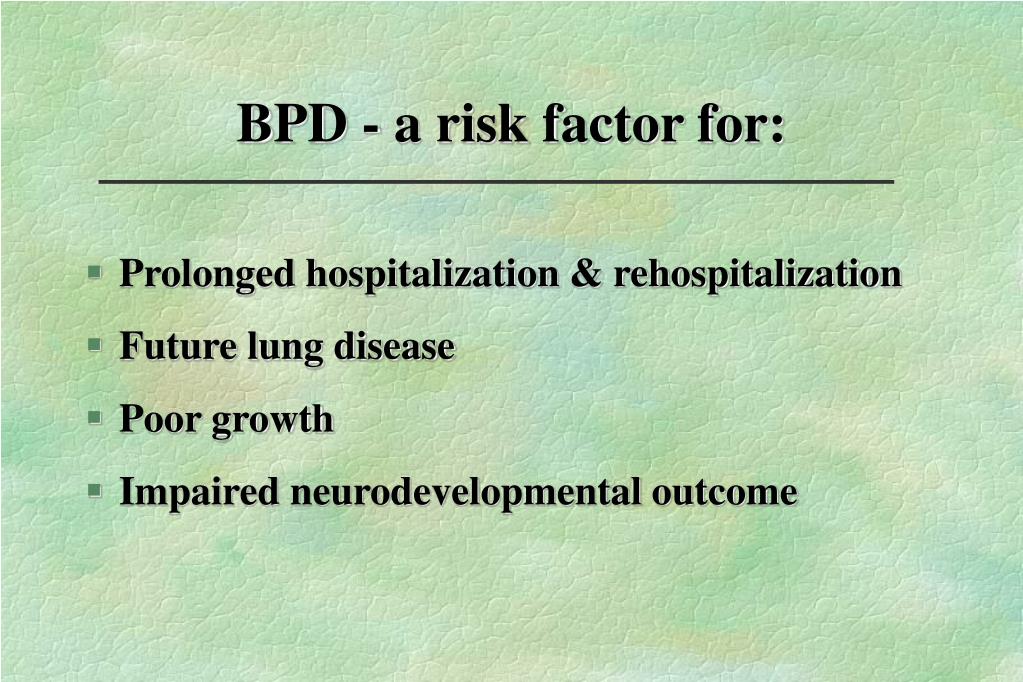 BPD - a risk factor for:

- Prolonged hospitalization & rehospitalization
- Future lung disease
- Poor growth
- Impaired neurodevelopmental outcome